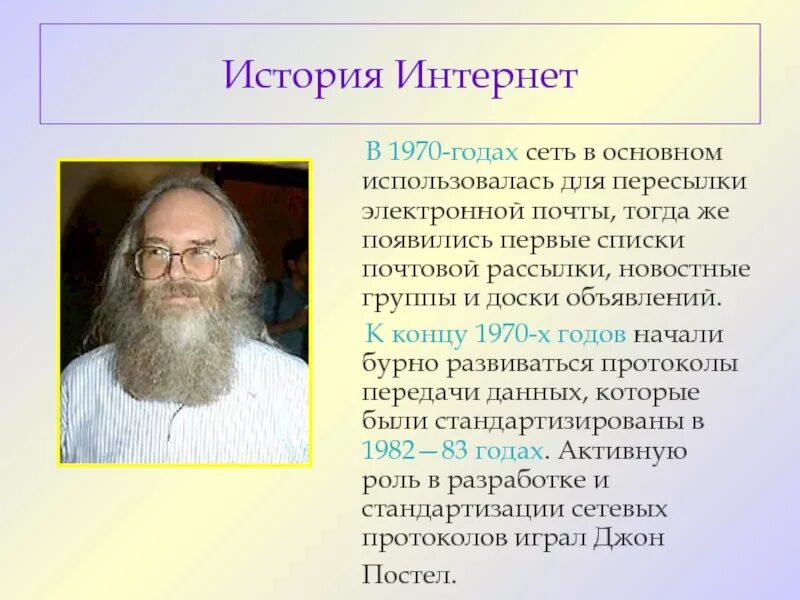 История Интернет

В 1970-годах сеть в основном использовалась для пересылки электронной почты, тогда же появились первые списки почтовой рассылки, новостные группы и доски объявлений.

К концу 1970-х годов начали бурно развиваться протоколы передачи данных, которые были стандартизированы в 1982—83 годах. Активную роль в разработке и стандартизации сетевых протоколов играл Джон Постел.